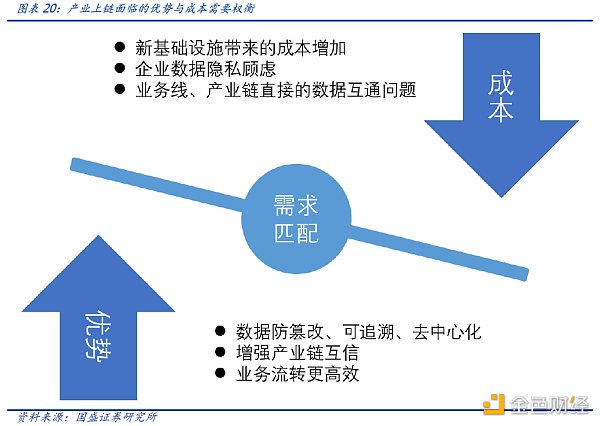 图表 20：产业上链面临的优势与成本需要权衡

● 新基础设施带来的成本增加
● 企业数据隐私顾虑
● 业务线、产业链直接的数据互通问题

成本

需求匹配

优势

● 数据防篡改、可追溯、去中心化
● 增强产业链互信
● 业务流转更高效

资料来源：国盛证券研究所

金色财经